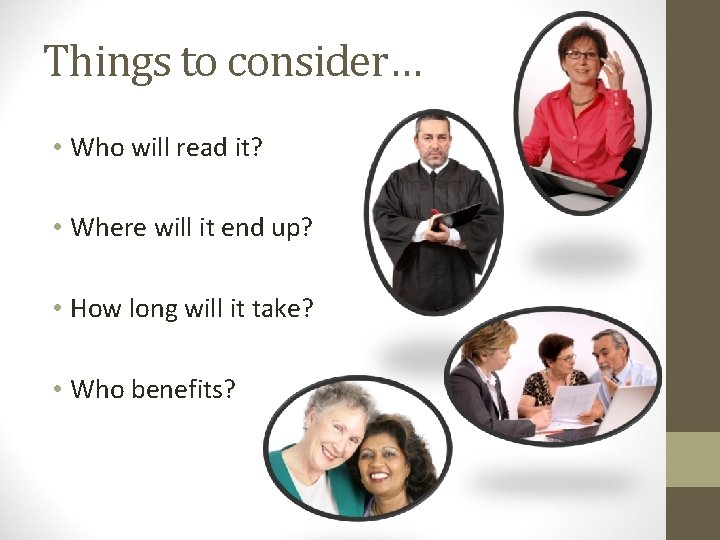 Things to consider…

• Who will read it?

• Where will it end up?

• How long will it take?

• Who benefits?